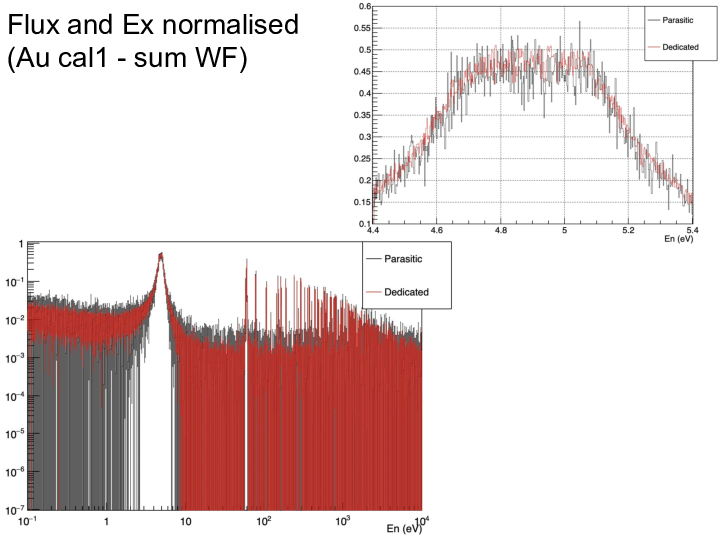 Flux and Ex normalised
(Au cal1 - sum WF)

0.6
0.55
0.5
0.45
0.4
0.35
0.3
0.25
0.2
0.15
0.1
4.4
4.6
4.8
5
5.2
5.4
En (eV)

Parasitic
Dedicated

1
$10^{-1}$
$10^{-2}$
$10^{-3}$
$10^{-4}$
$10^{-5}$
$10^{-6}$
$10^{-7}$
$10^{-1}$
1
10
$10^{2}$
$10^{3}$
$10^{4}$
En (eV)

Parasitic
Dedicated